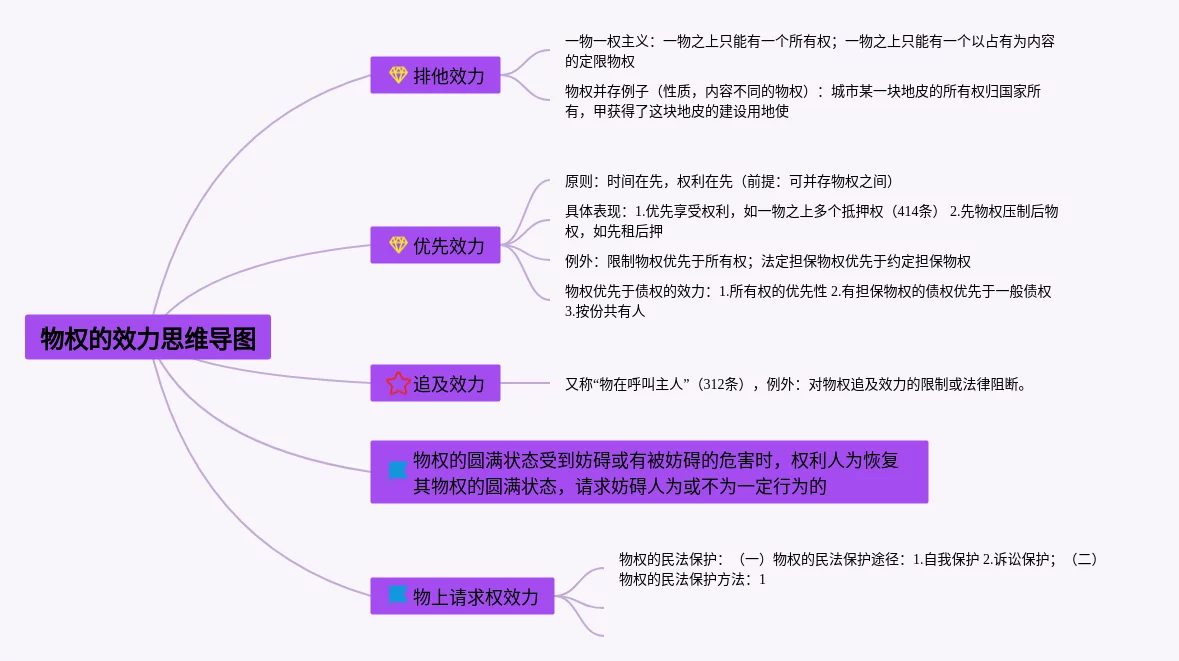 物权的效力思维导图

排他效力

一物一权主义：一物之上只能有一个所有权；一物之上只能有一个以占有为内容的定限物权

物权并存例子（性质，内容不同的物权）：城市某一块地皮的所有权归国家所有，甲获得了这块地皮的建设用地使

优先效力

原则：时间在先，权利在先（前提：可并存物权之间）

具体表现：1.优先享受权利，如一物之上多个抵押权（414条） 2.先物权压制后物权，如先租后押

例外：限制物权优先于所有权；法定担保物权优先于约定担保物权

物权优先于债权的效力：1.所有权的优先性 2.有担保物权的债权优先于一般债权 3.按份共有人

追及效力

又称“物在呼叫主人”（312条），例外：对物权追及效力的限制或法律阻断。

物权的圆满状态受到妨碍或有被妨碍的危害时，权利人为恢复其物权的圆满状态，请求妨碍人为或不为一定行为的

物上请求权效力

物权的民法保护：（一）物权的民法保护途径：1.自我保护 2.诉讼保护；（二）物权的民法保护方法：1